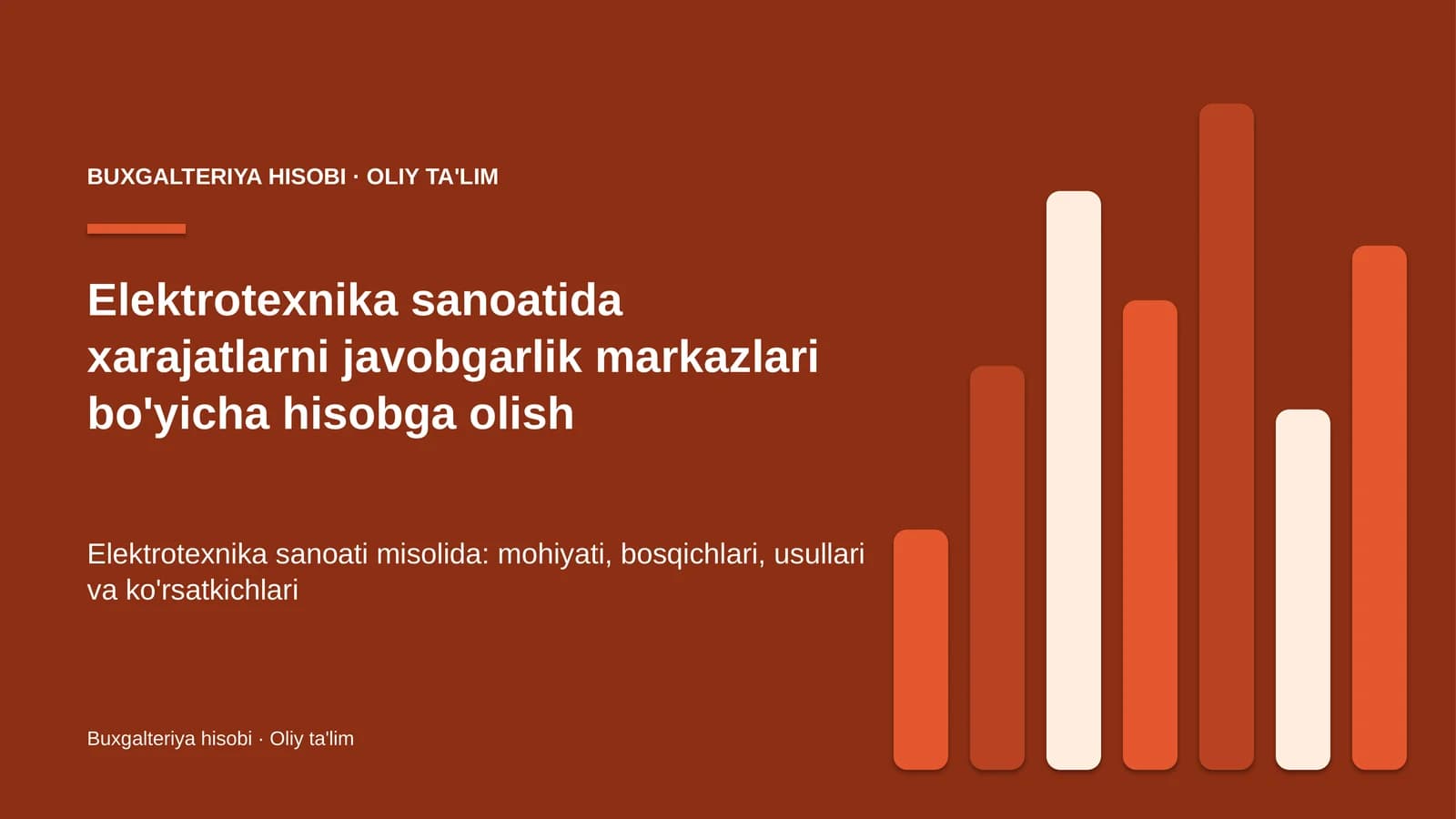 BUXGALTERIYA HISOBI · OLIY TA'LIM

Elektrotexnika sanoatida xarajatlarni javobgarlik markazlari bo'yicha hisobga olish

Elektrotexnika sanoati misolida: mohiyati, bosqichlari, usullari va ko'rsatkichlari

Buxgalteriya hisobi · Oliy ta'lim